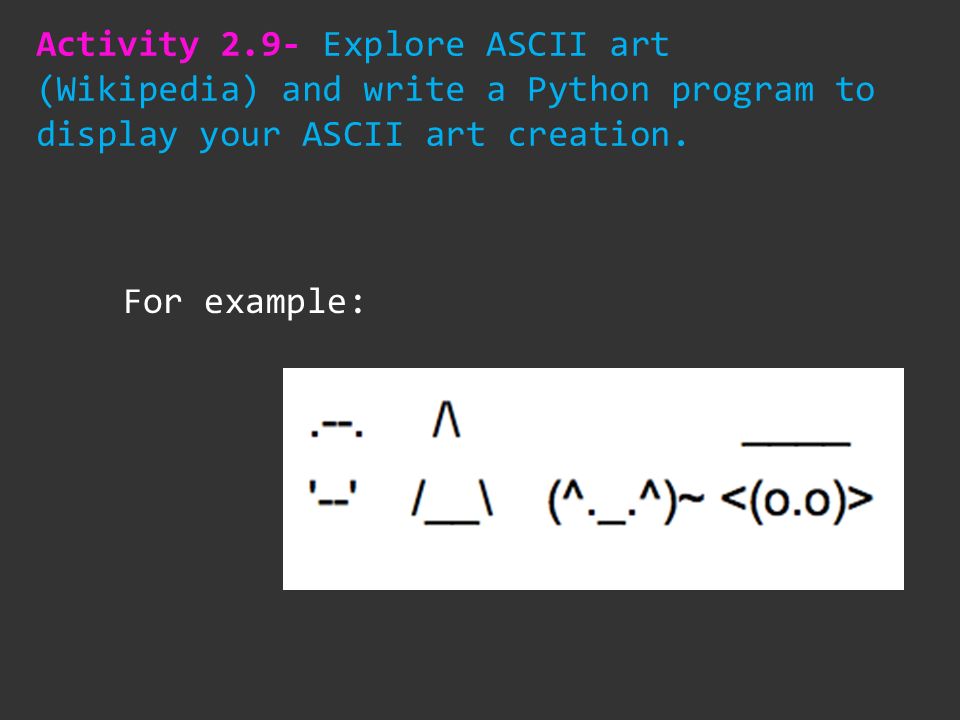 Activity 2.9- Explore ASCII art (Wikipedia) and write a Python program to display your ASCII art creation.

For example:

.--.    /\    _____
'--'   /__\   (^._.^)~ <(o.o)>